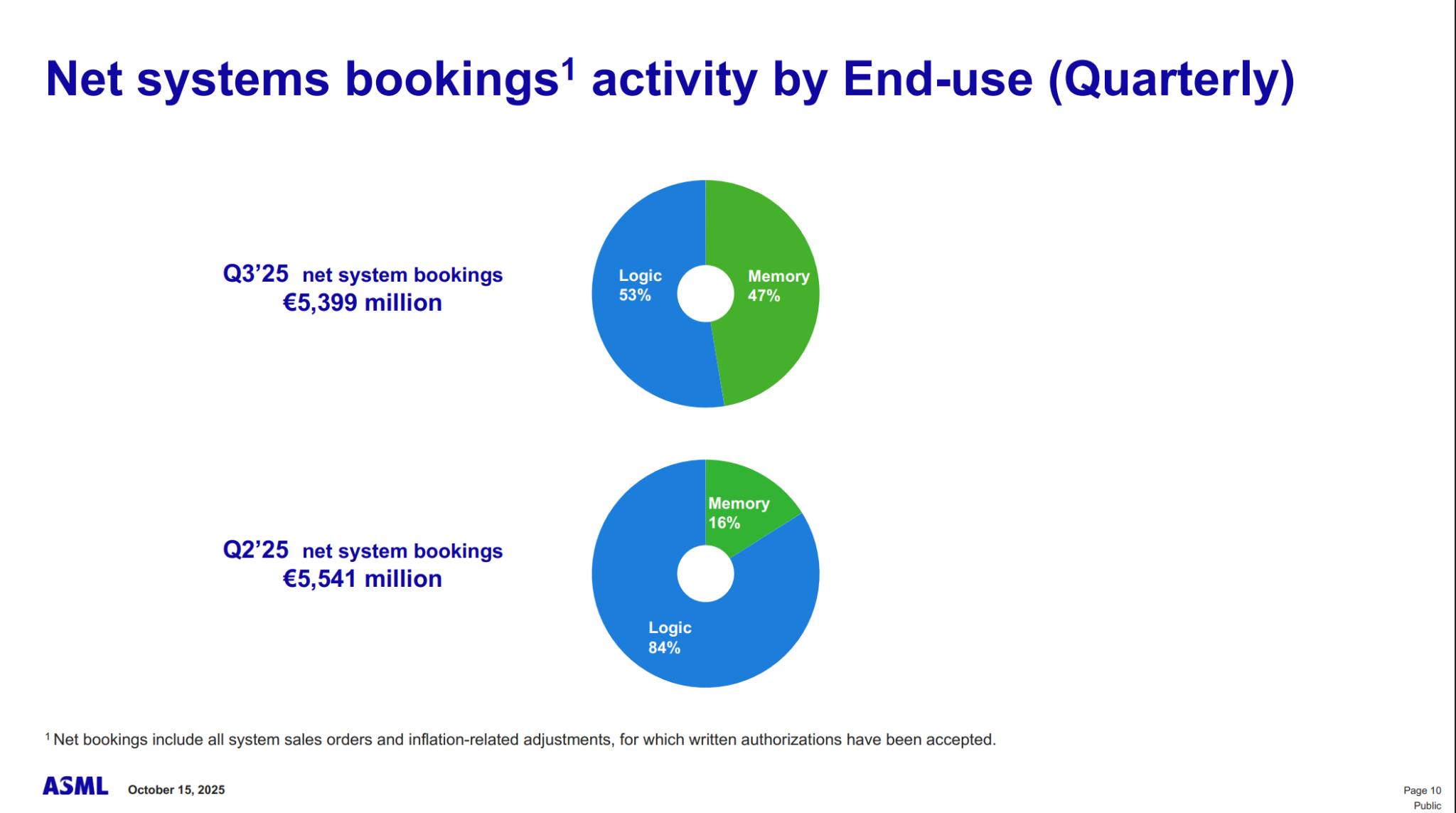 Net systems bookings$^1$ activity by End-use (Quarterly)

Q3’25 net system bookings
€5,399 million

Logic
53%

Memory
47%

Q2’25 net system bookings
€5,541 million

Memory
16%

Logic
84%

$^1$ Net bookings include all system sales orders and inflation-related adjustments, for which written authorizations have been accepted.

ASML October 15, 2025

Page 10
Public